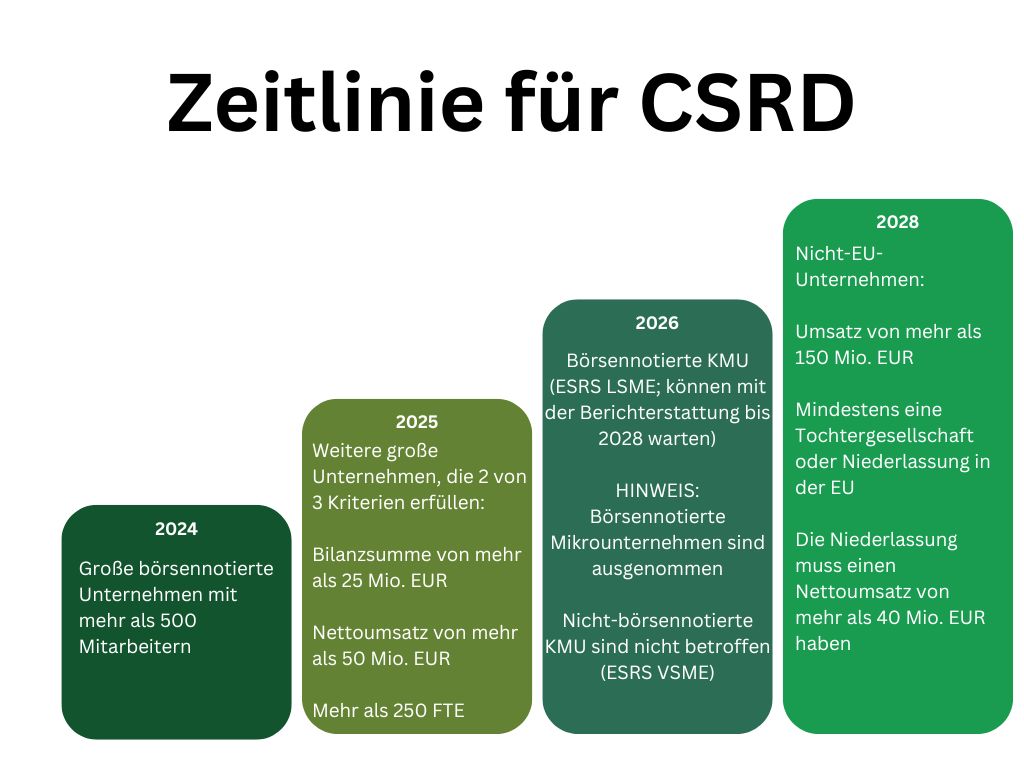 Zeitlinie für CSRD

2024

Große börsennotierte Unternehmen mit mehr als 500 Mitarbeitern

2025

Weitere große Unternehmen, die 2 von 3 Kriterien erfüllen:

Bilanzsumme von mehr als 25 Mio. EUR

Nettoumsatz von mehr als 50 Mio. EUR

Mehr als 250 FTE

2026

Börsennotierte KMU (ESRS LSME; können mit der Berichterstattung bis 2028 warten)

HINWEIS: Börsennotierte Mikrounternehmen sind ausgenommen

Nicht-börsennotierte KMU sind nicht betroffen (ESRS VSME)

2028

Nicht-EU-Unternehmen:

Umsatz von mehr als 150 Mio. EUR

Mindestens eine Tochtergesellschaft oder Niederlassung in der EU

Die Niederlassung muss einen Nettoumsatz von mehr als 40 Mio. EUR haben